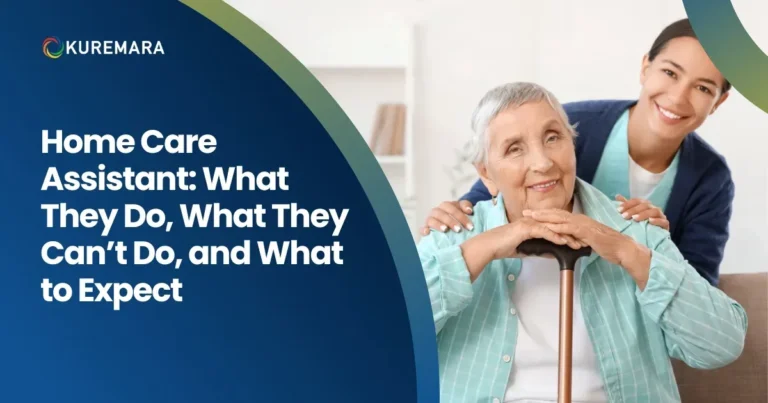 KUREMARA

Home Care Assistant: What They Do, What They Can't Do, and What to Expect